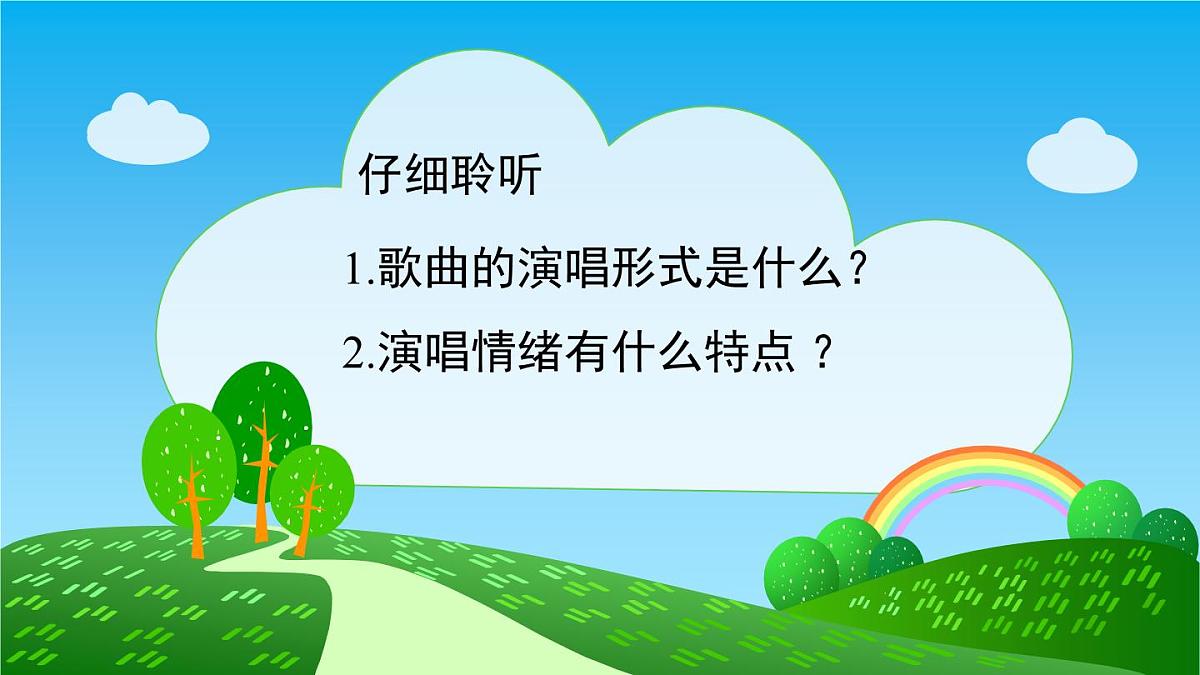 仔细聆听

1.歌曲的演唱形式是什么?

2.演唱情绪有什么特点 ?